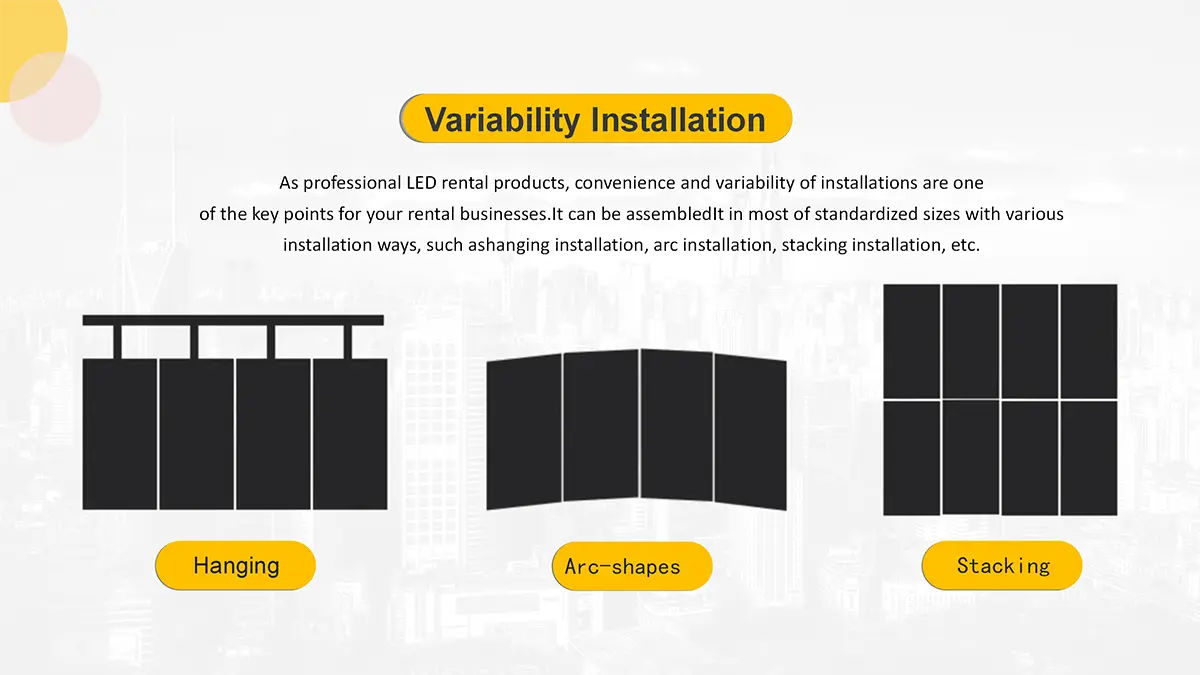 Variability Installation

As professional LED rental products, convenience and variability of installations are one of the key points for your rental businesses.It can be assembledIt in most of standardized sizes with various installation ways, such ashanging installation, arc installation, stacking installation, etc.

Hanging

Arc-shapes

Stacking